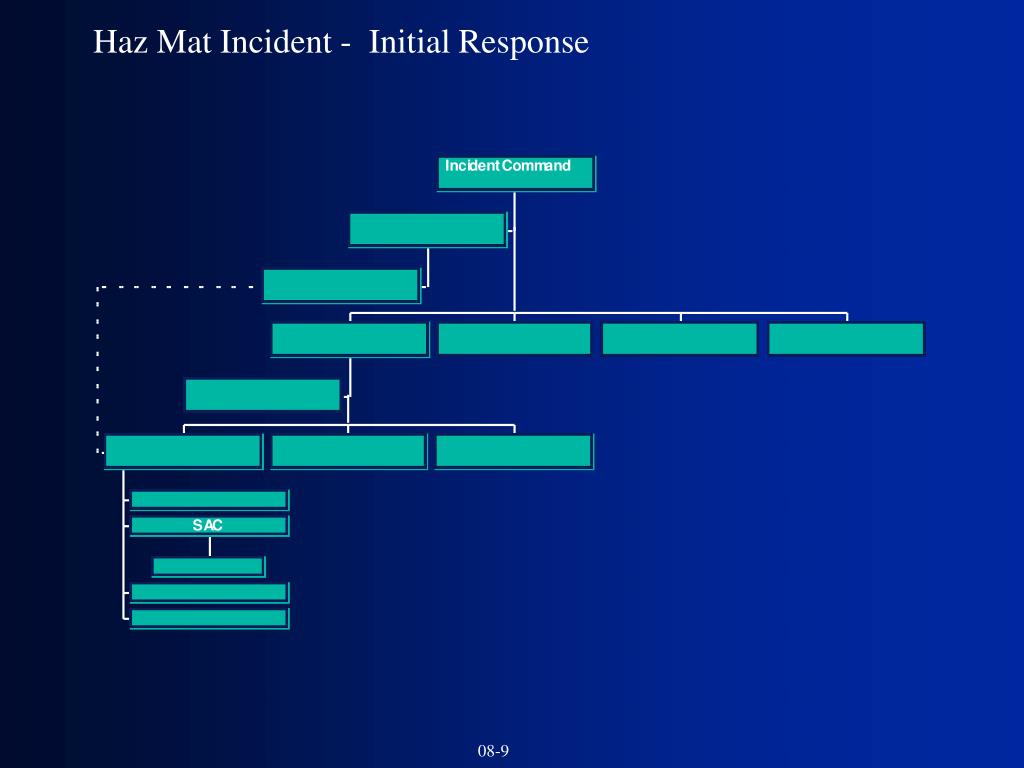 Haz Mat Incident - Initial Response

Incident Command

SAC

08-9